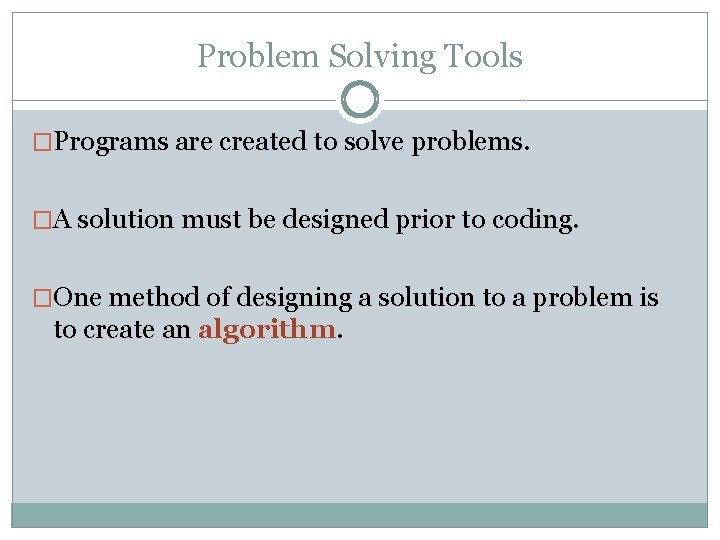 Problem Solving Tools

□Programs are created to solve problems.

□A solution must be designed prior to coding.

□One method of designing a solution to a problem is to create an algorithm.